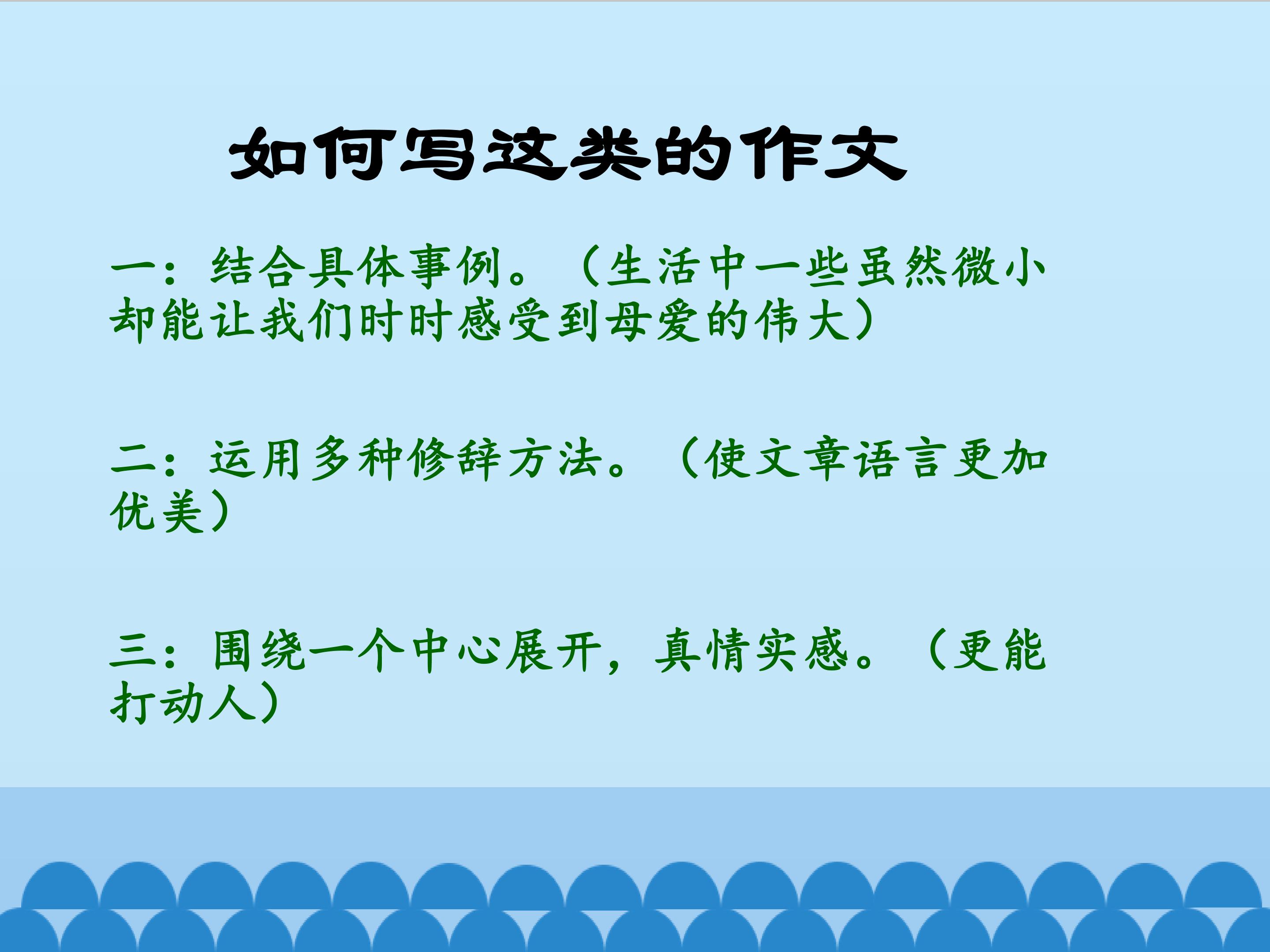 如何写这类的作文

一：结合具体事例。（生活中一些虽然微小却能让我们时时感受到母爱的伟大）

二：运用多种修辞方法。（使文章语言更加优美）

三：围绕一个中心展开，真情实感。（更能打动人）